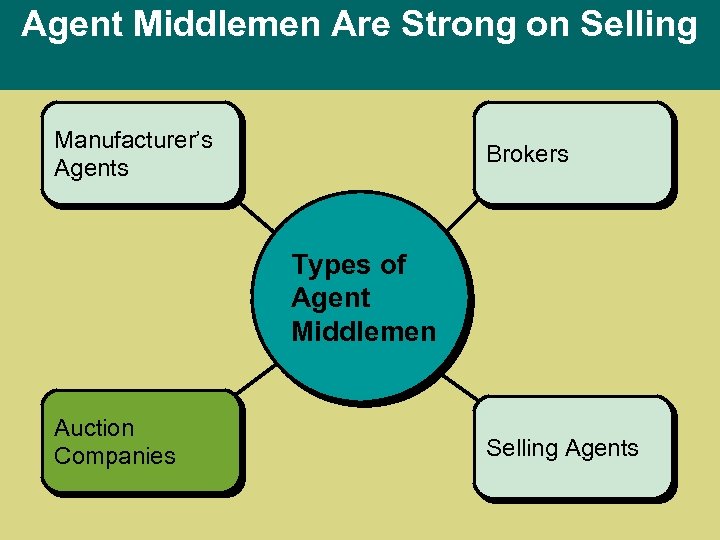 Agent Middlemen Are Strong on Selling

Manufacturer's Agents

Brokers

Types of Agent Middlemen

Auction Companies

Selling Agents